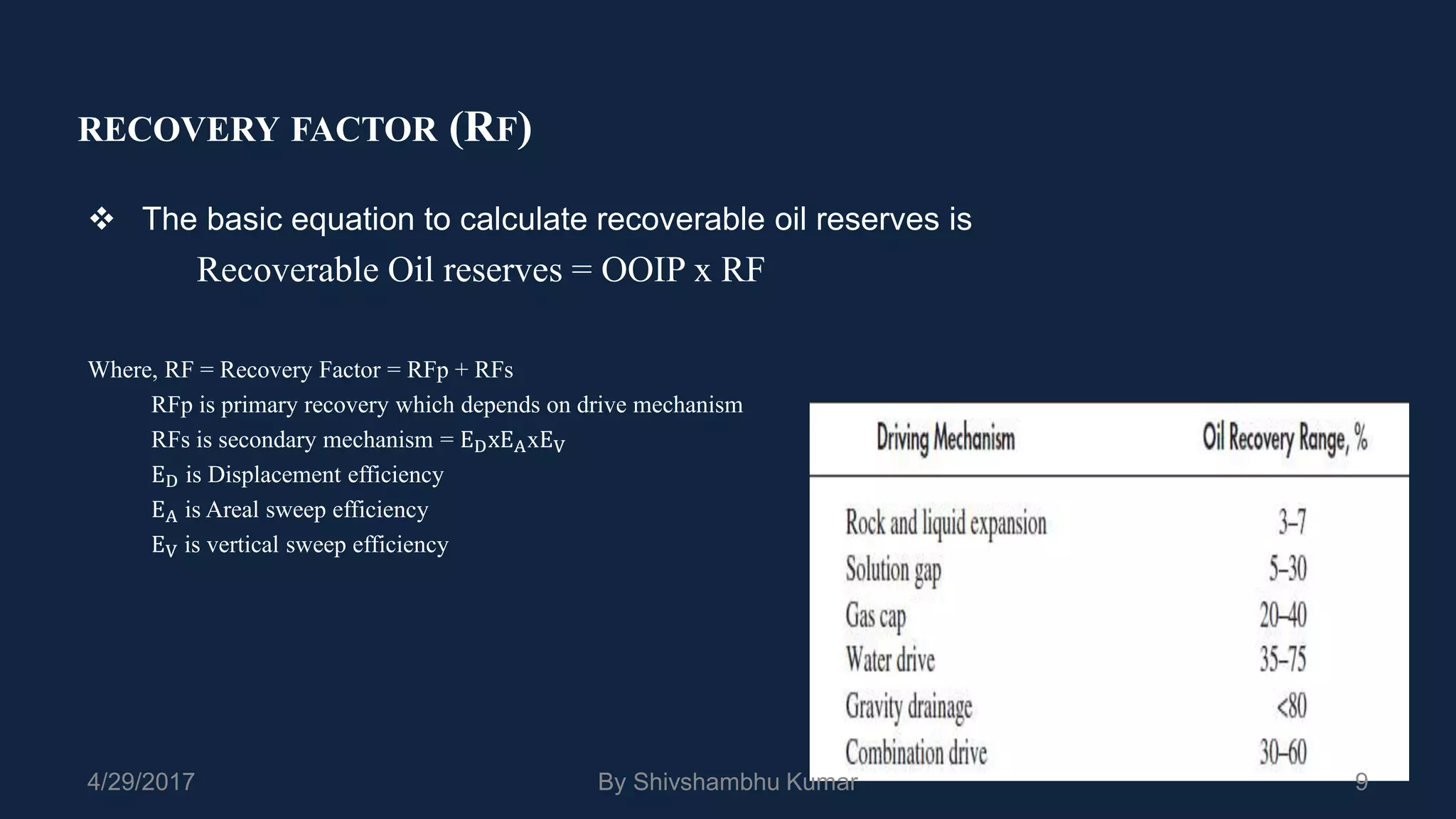 RECOVERY FACTOR (RF)

❖ The basic equation to calculate recoverable oil reserves is

Recoverable Oil reserves = OOIP x RF

Where, RF = Recovery Factor = RFp + RFs

RFp is primary recovery which depends on drive mechanism

RFs is secondary mechanism = $E_D x E_A x E_V$

$E_D$ is Displacement efficiency

$E_A$ is Areal sweep efficiency

$E_V$ is vertical sweep efficiency

| Driving Mechanism | Oil Recovery Range, % |
|---|---|
| Rock and liquid expansion | 3–7 |
| Solution gap | 5–30 |
| Gas cap | 20–40 |
| Water drive | 35–75 |
| Gravity drainage | <80 |
| Combination drive | 30–60 |

4/29/2017

By Shivshambhu Kumar

9